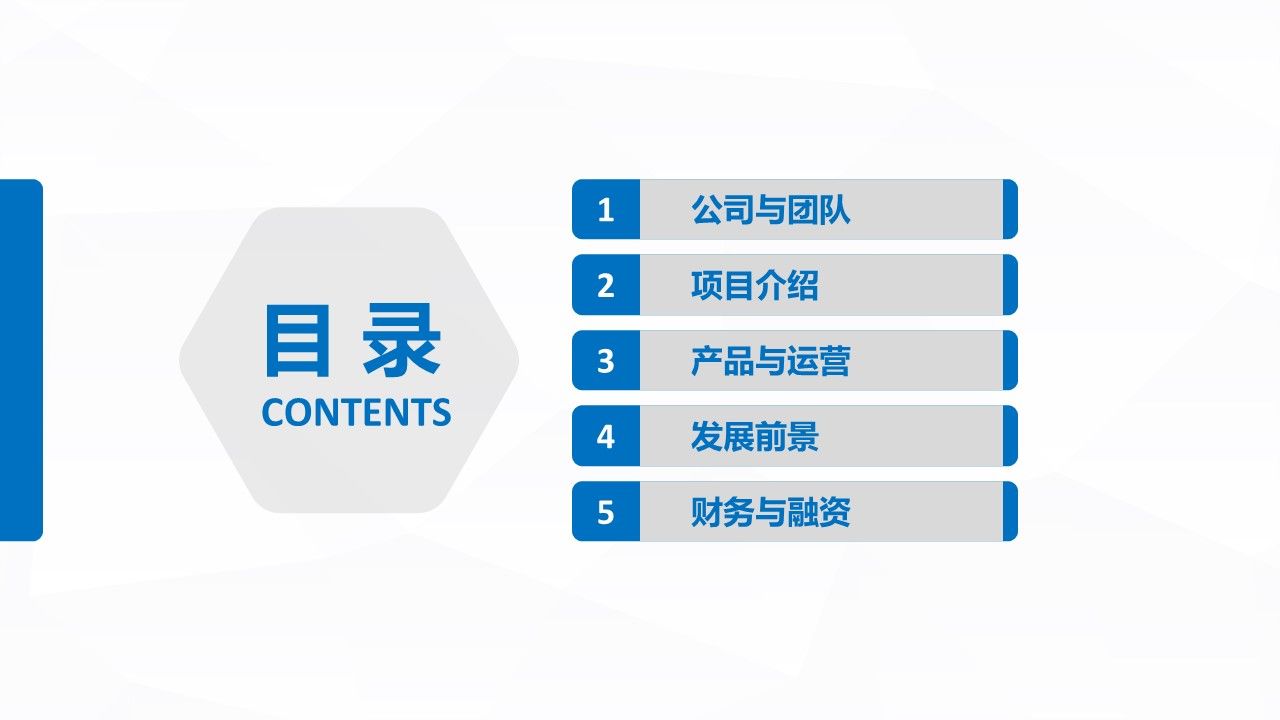 目 录
CONTENTS

1 公司与团队
2 项目介绍
3 产品与运营
4 发展前景
5 财务与融资